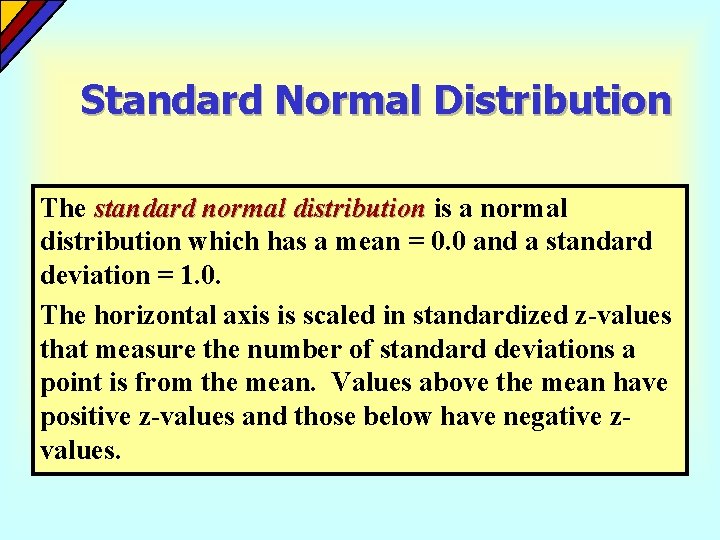 Standard Normal Distribution

The standard normal distribution is a normal distribution which has a mean = 0.0 and a standard deviation = 1.0.

The horizontal axis is scaled in standardized z-values that measure the number of standard deviations a point is from the mean. Values above the mean have positive z-values and those below have negative z-values.